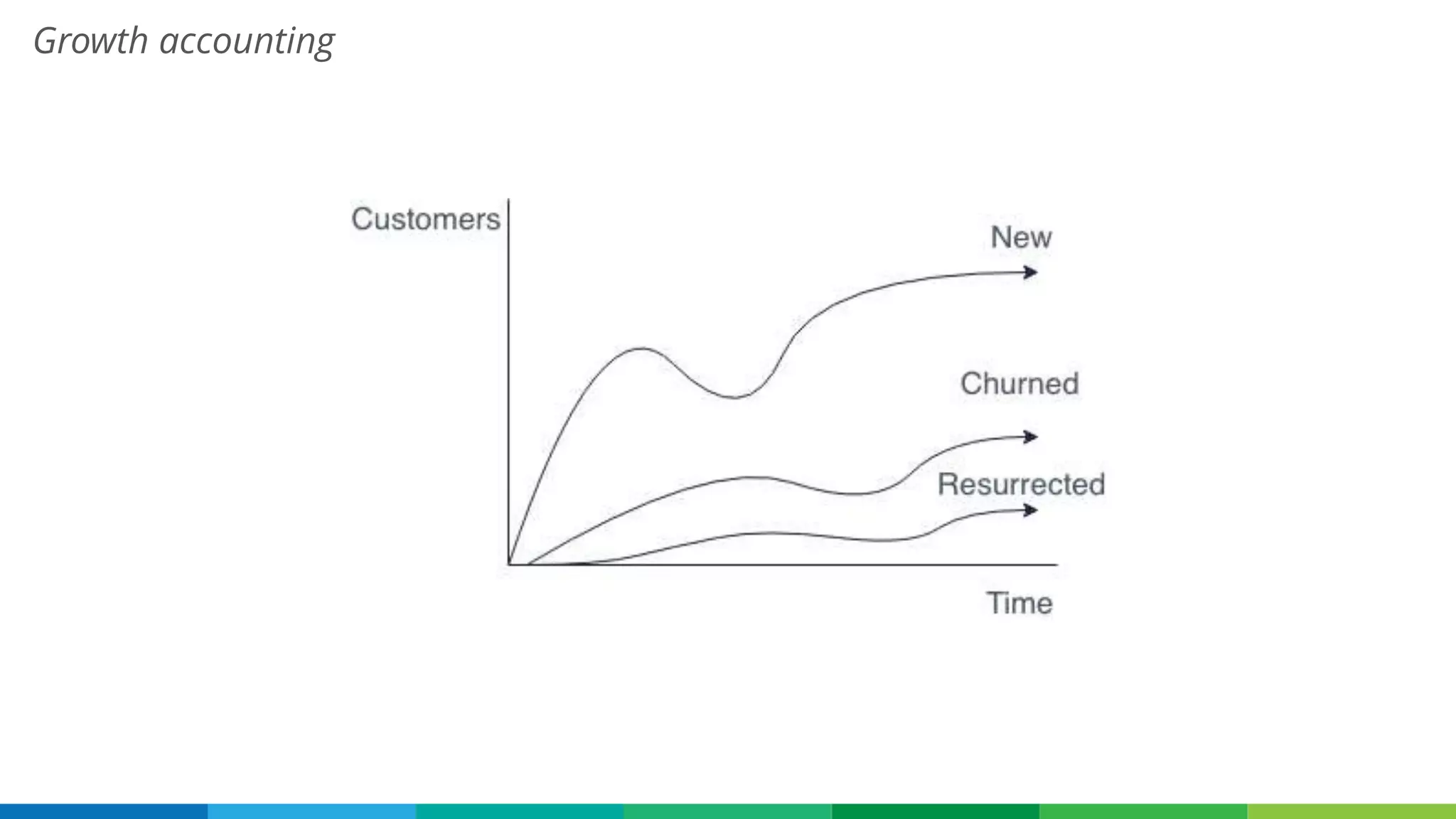 Growth accounting

Customers

New

Churned

Resurrected

Time